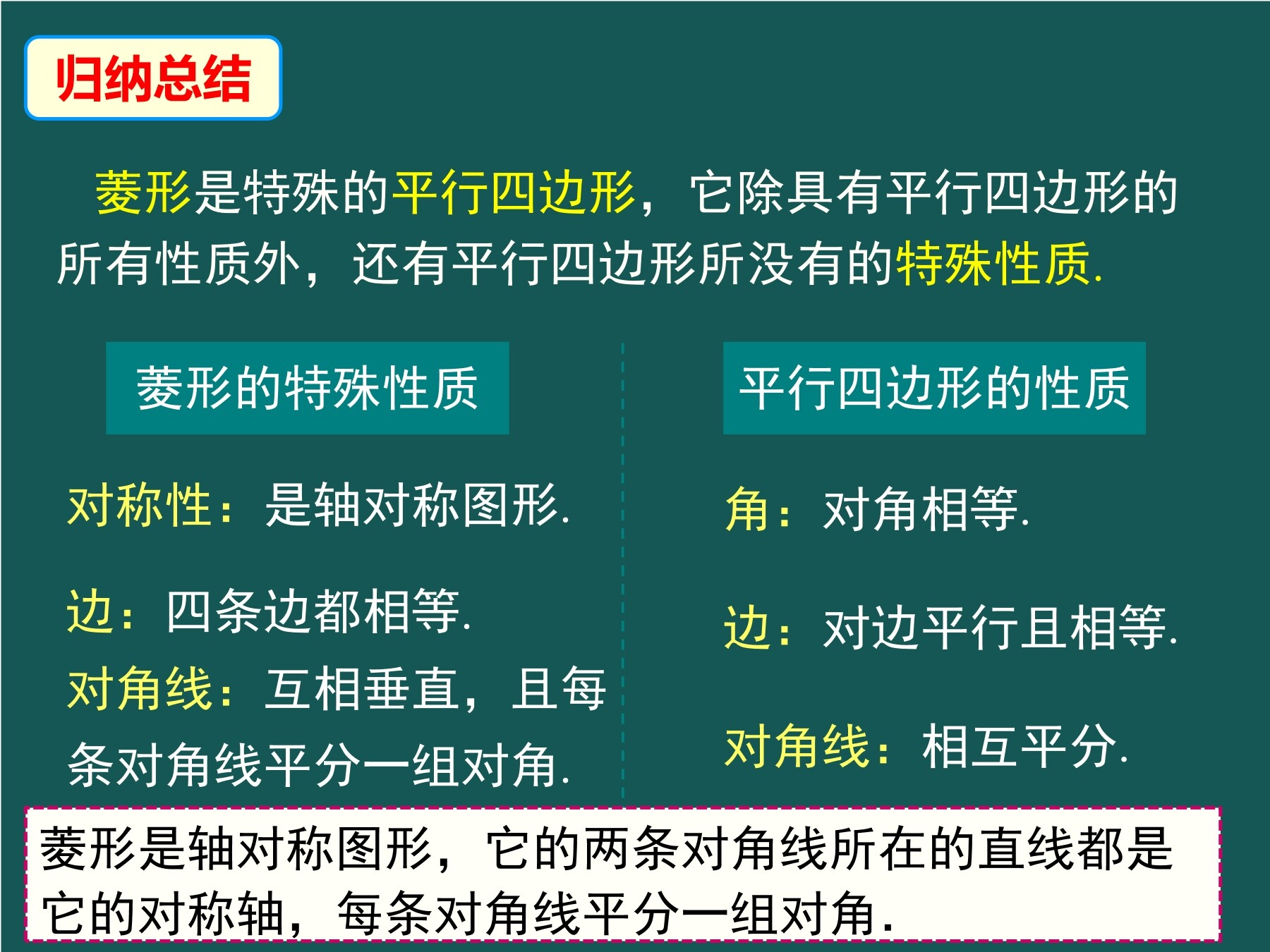 归纳总结

菱形是特殊的平行四边形，它除具有平行四边形的所有性质外，还有平行四边形所没有的特殊性质.

菱形的特殊性质

对称性：是轴对称图形.

边：四条边都相等.

对角线：互相垂直，且每条对角线平分一组对角.

平行四边形的性质

角：对角相等.

边：对边平行且相等.

对角线：相互平分.

菱形是轴对称图形，它的两条对角线所在的直线都是它的对称轴，每条对角线平分一组对角.